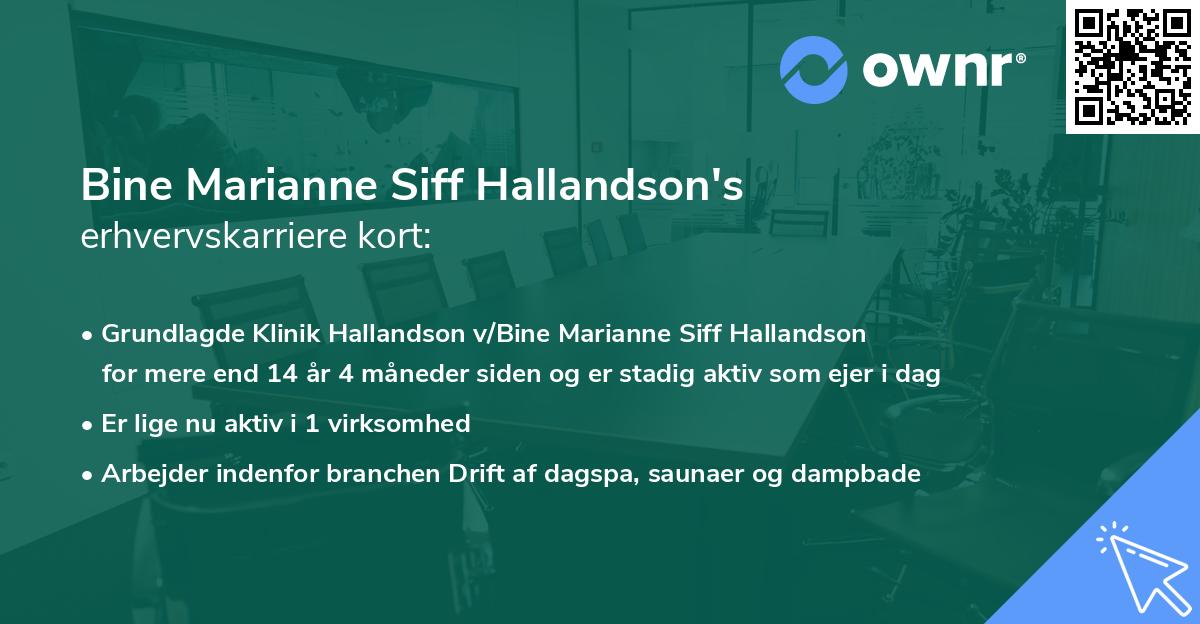 ownr®

Bine Marianne Siff Hallandson's
erhvervskarriere kort:

• Grundlagde Klinik Hallandson v/Bine Marianne Siff Hallandson for mere end 14 år 4 måneder siden og er stadig aktiv som ejer i dag
• Er lige nu aktiv i 1 virksomhed
• Arbejder indenfor branchen Drift af dagspa, saunaer og dampbade